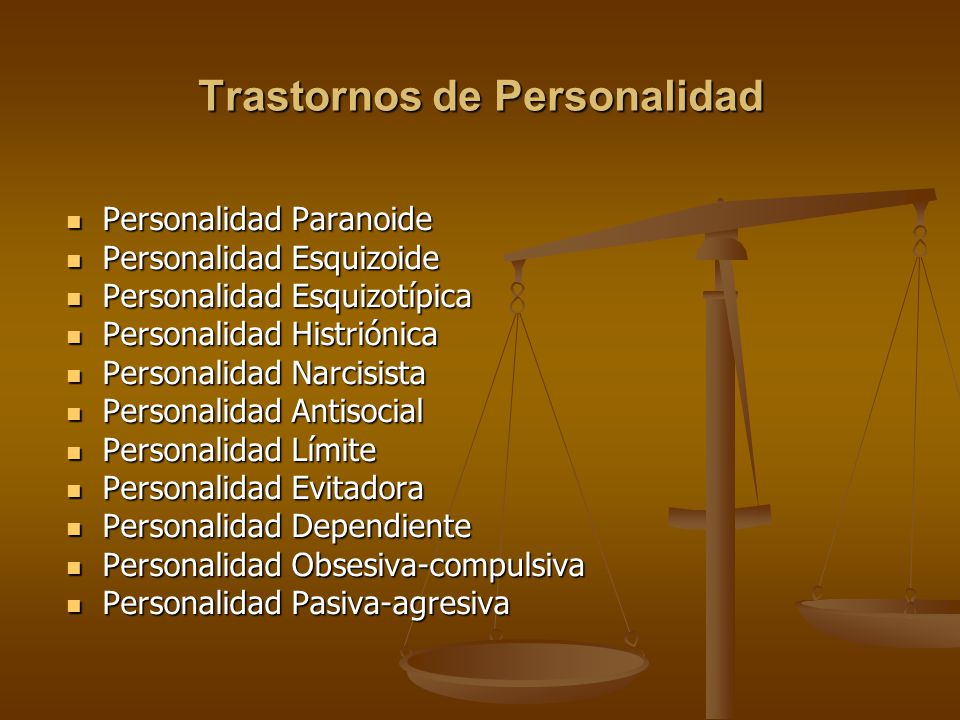 Trastornos de Personalidad

- Personalidad Paranoide
- Personalidad Esquizoide
- Personalidad Esquizotípica
- Personalidad Histriónica
- Personalidad Narcisista
- Personalidad Antisocial
- Personalidad Límite
- Personalidad Evitadora
- Personalidad Dependiente
- Personalidad Obsesiva-compulsiva
- Personalidad Pasiva-agresiva